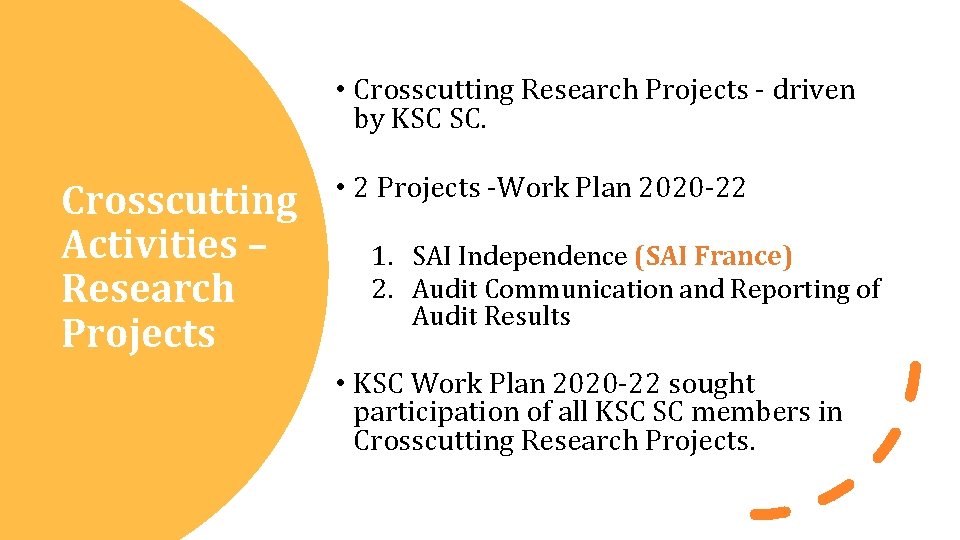 Crosscutting Activities – Research Projects

• Crosscutting Research Projects - driven by KSC SC.

• 2 Projects -Work Plan 2020-22

1. SAI Independence (SAI France)
2. Audit Communication and Reporting of Audit Results

• KSC Work Plan 2020-22 sought participation of all KSC SC members in Crosscutting Research Projects.